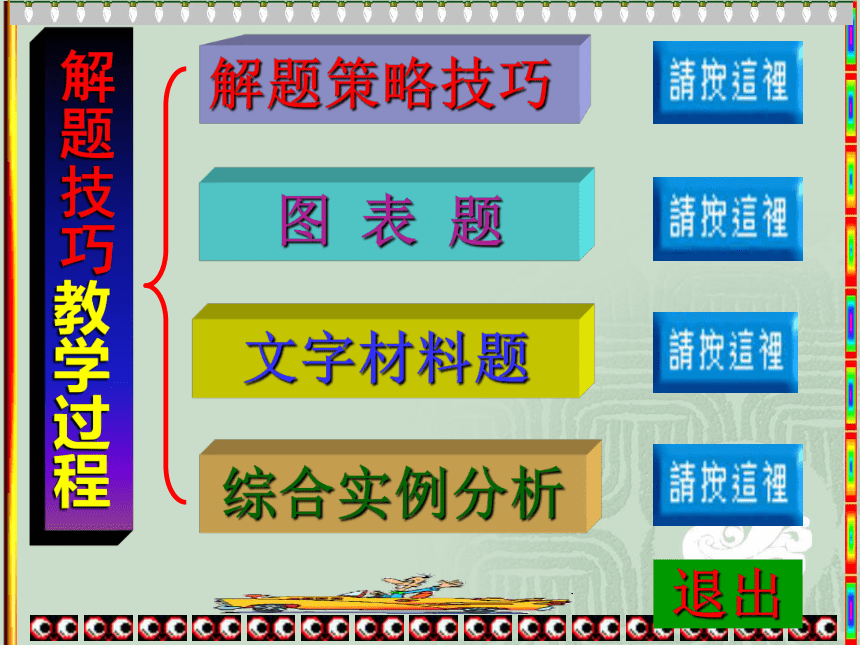 解题技巧教学过程

解题策略技巧
請按這裡

图 表 题
請按這裡

文字材料题
請按這裡

综合实例分析
請按這裡

退出